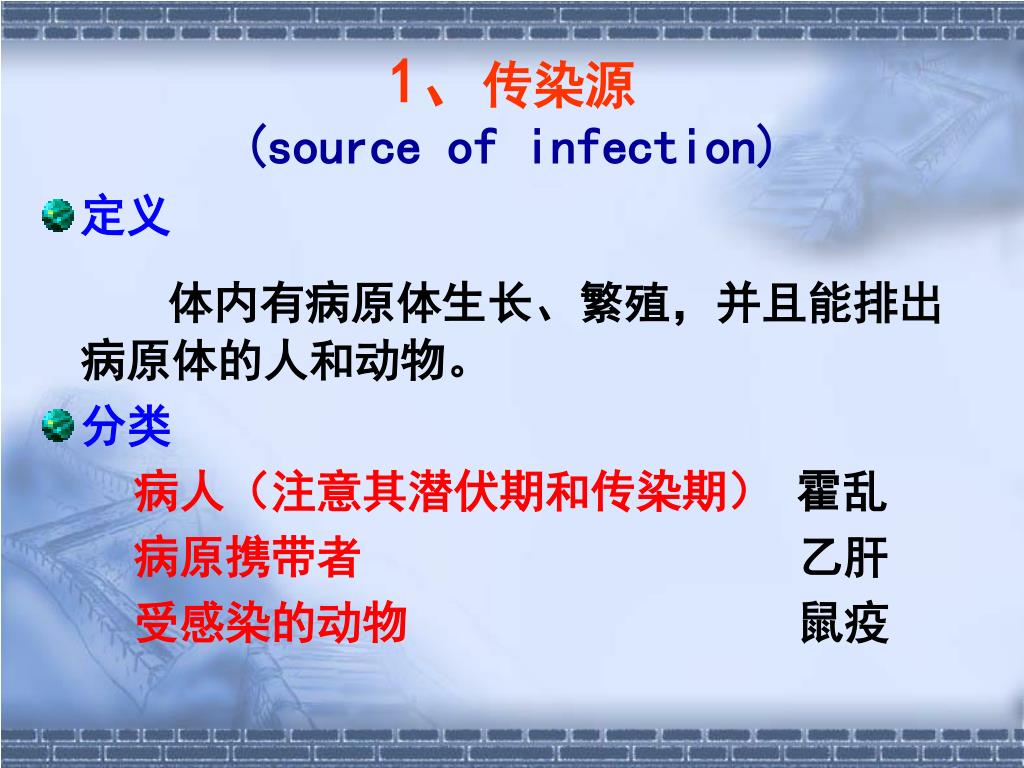 1、传染源
(source of infection)

定义

体内有病原体生长、繁殖，并且能排出病原体的人和动物。

分类

病人（注意其潜伏期和传染期） 霍乱
病原携带者 乙肝
受感染的动物 鼠疫